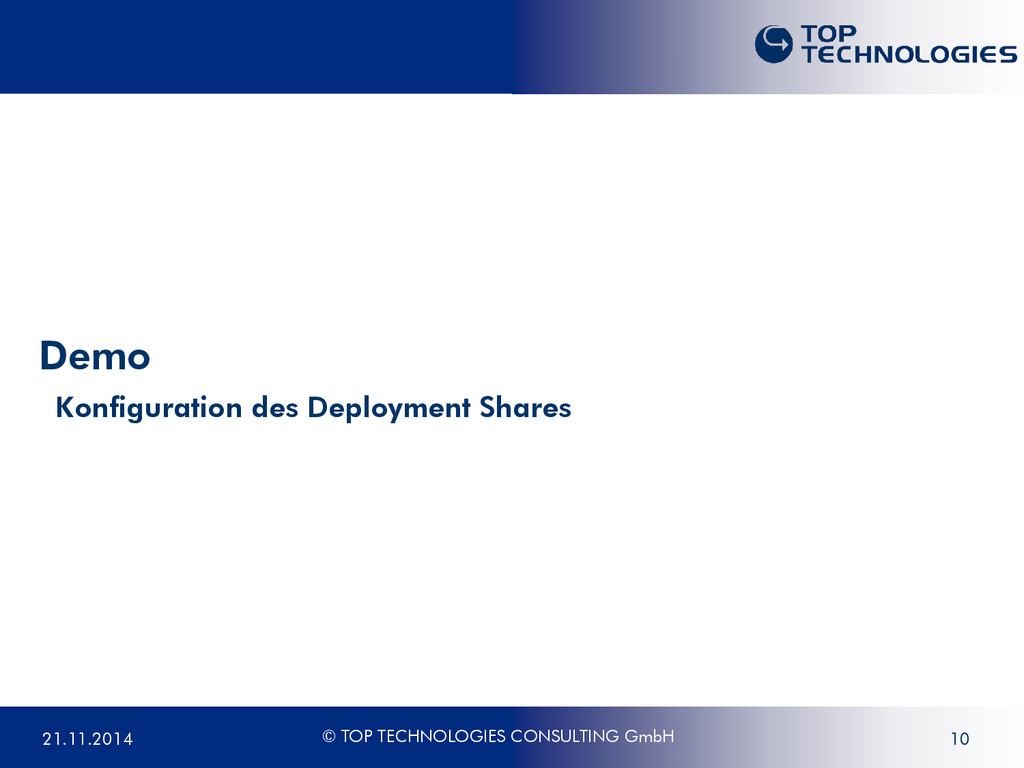 TOP TECHNOLOGIES

Demo

Konfiguration des Deployment Shares

21.11.2014

© TOP TECHNOLOGIES CONSULTING GmbH

10